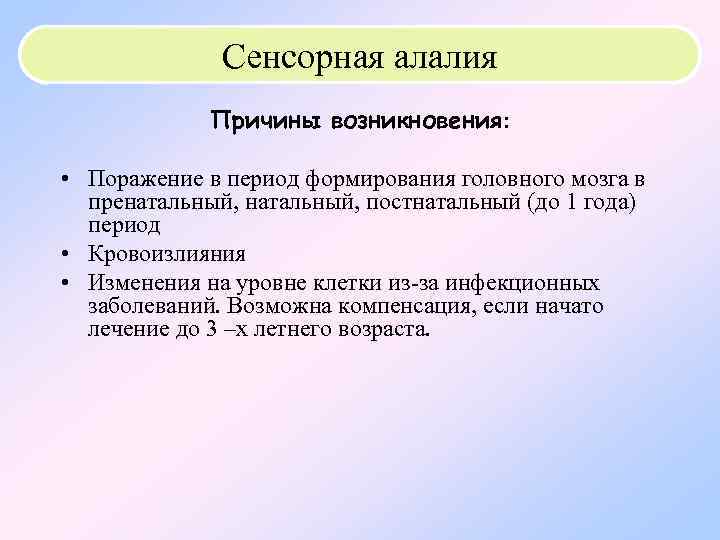 Сенсорная алалия

Причины возникновения:

• Поражение в период формирования головного мозга в пренатальный, натальный, постнатальный (до 1 года) период
• Кровоизлияния
• Изменения на уровне клетки из-за инфекционных заболеваний. Возможна компенсация, если начато лечение до 3 –х летнего возраста.